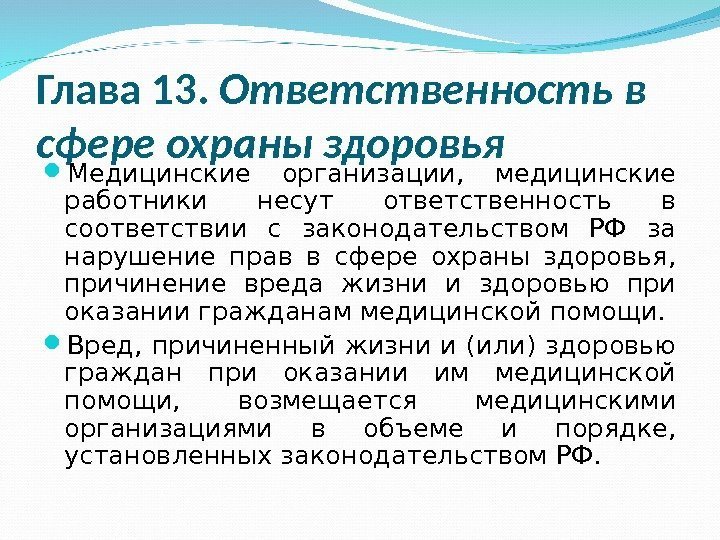 Глава 13. Ответственность в сфере охраны здоровья

Медицинские организации, медицинские работники несут ответственность в соответствии с законодательством РФ за нарушение прав в сфере охраны здоровья, причинение вреда жизни и здоровью при оказании гражданам медицинской помощи.

Вред, причиненный жизни и (или) здоровью граждан при оказании им медицинской помощи, возмещается медицинскими организациями в объеме и порядке, установленных законодательством РФ.